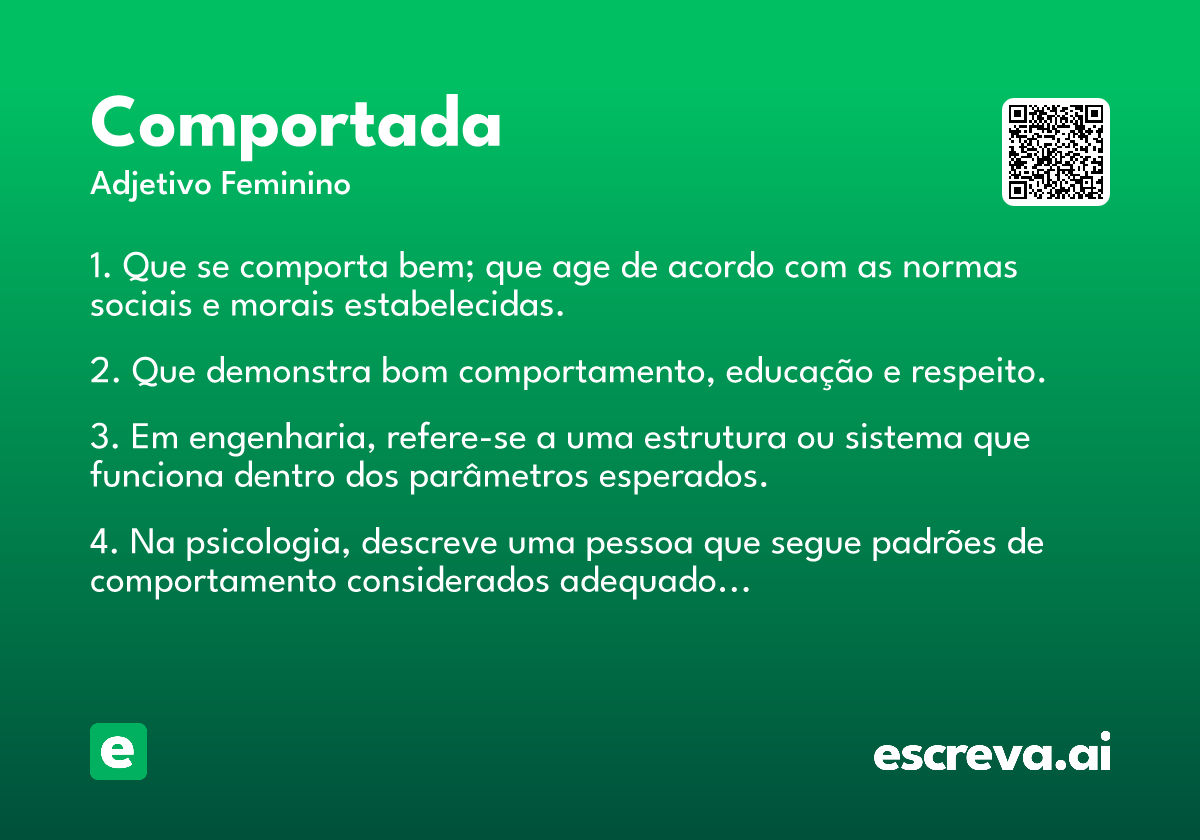 Comportada
Adjetivo Feminino

1. Que se comporta bem; que age de acordo com as normas sociais e morais estabelecidas.

2. Que demonstra bom comportamento, educação e respeito.

3. Em engenharia, refere-se a uma estrutura ou sistema que funciona dentro dos parâmetros esperados.

4. Na psicologia, descreve uma pessoa que segue padrões de comportamento considerados adequado…

e

escreva.ai